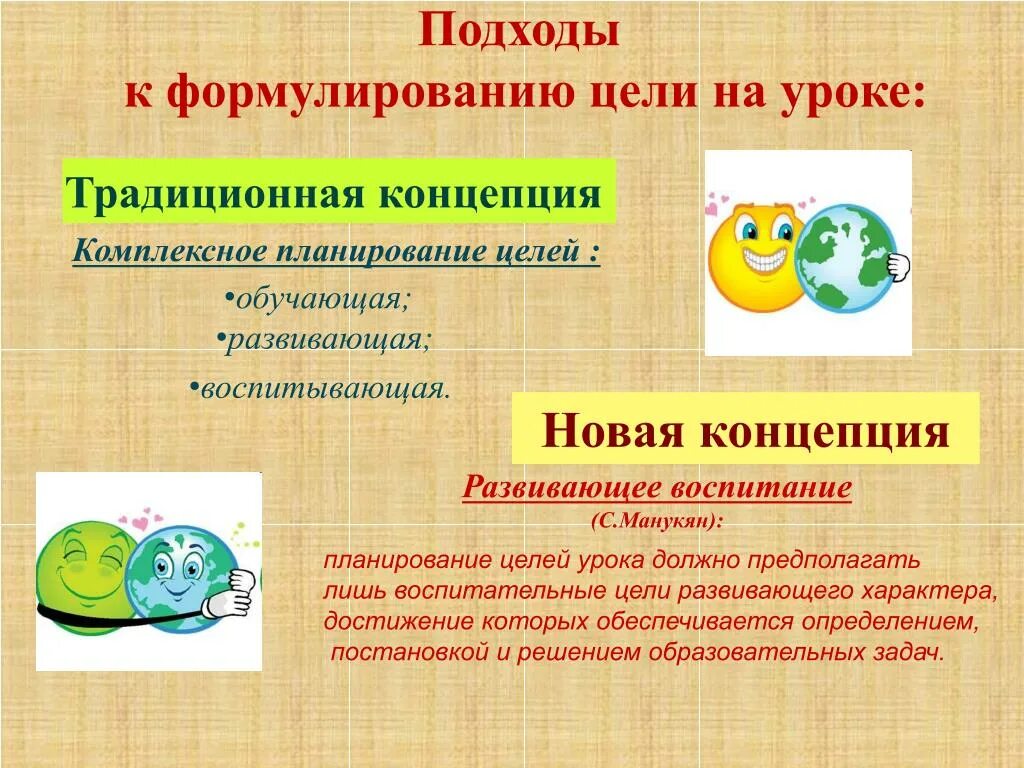 Подходы к формулированию цели на уроке:

Традиционная концепция

Комплексное планирование целей :

•обучающая;
•развивающая;
•воспитывающая.

Новая концепция

Развивающее воспитание

(С.Манукян):

планирование целей урока должно предполагать лишь воспитательные цели развивающего характера, достижение которых обеспечивается определением, постановкой и решением образовательных задач.